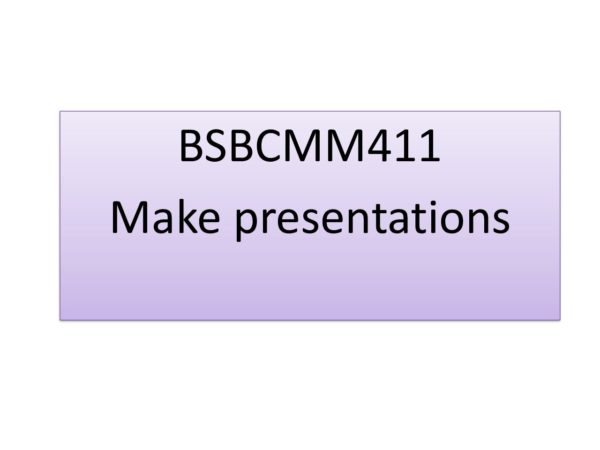 BSBCMM411
Make presentations